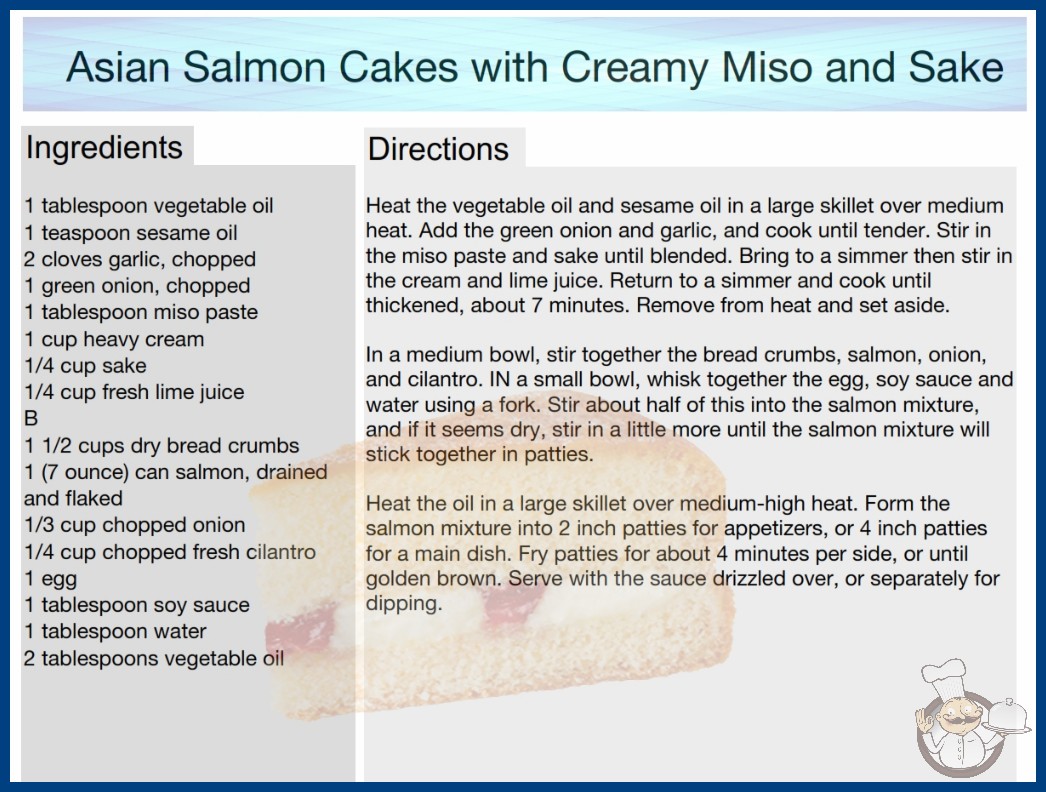 Asian Salmon Cakes with Creamy Miso and Sake

Ingredients

1 tablespoon vegetable oil
1 teaspoon sesame oil
2 cloves garlic, chopped
1 green onion, chopped
1 tablespoon miso paste
1 cup heavy cream
1/4 cup sake
1/4 cup fresh lime juice
B
1 1/2 cups dry bread crumbs
1 (7 ounce) can salmon, drained and flaked
1/3 cup chopped onion
1/4 cup chopped fresh cilantro
1 egg
1 tablespoon soy sauce
1 tablespoon water
2 tablespoons vegetable oil

Directions

Heat the vegetable oil and sesame oil in a large skillet over medium heat. Add the green onion and garlic, and cook until tender. Stir in the miso paste and sake until blended. Bring to a simmer then stir in the cream and lime juice. Return to a simmer and cook until thickened, about 7 minutes. Remove from heat and set aside.

In a medium bowl, stir together the bread crumbs, salmon, onion, and cilantro. IN a small bowl, whisk together the egg, soy sauce and water using a fork. Stir about half of this into the salmon mixture, and if it seems dry, stir in a little more until the salmon mixture will stick together in patties.

Heat the oil in a large skillet over medium-high heat. Form the salmon mixture into 2 inch patties for appetizers, or 4 inch patties for a main dish. Fry patties for about 4 minutes per side, or until golden brown. Serve with the sauce drizzled over, or separately for dipping.